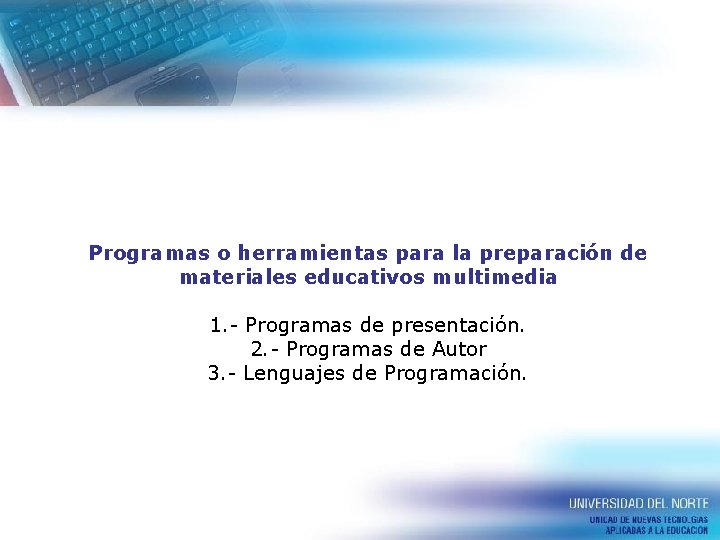 Programas o herramientas para la preparación de materiales educativos multimedia

1.- Programas de presentación.
2.- Programas de Autor
3.- Lenguajes de Programación.

UNIVERSIDAD DEL NORTE
UNIDAD DE NUEVAS TECNOLOGIAS
APLICADAS A LA EDUCACION